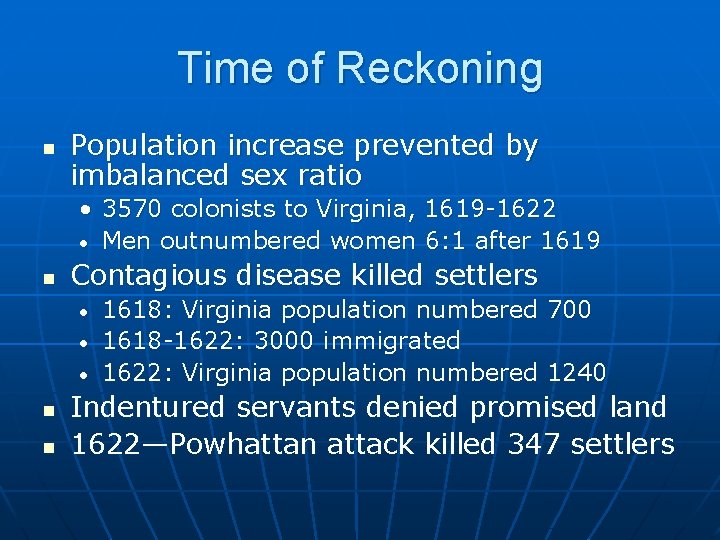 Time of Reckoning

- Population increase prevented by imbalanced sex ratio
  - 3570 colonists to Virginia, 1619-1622
  - Men outnumbered women 6:1 after 1619
- Contagious disease killed settlers
  - 1618: Virginia population numbered 700
  - 1618-1622: 3000 immigrated
  - 1622: Virginia population numbered 1240
- Indentured servants denied promised land
- 1622—Powhattan attack killed 347 settlers